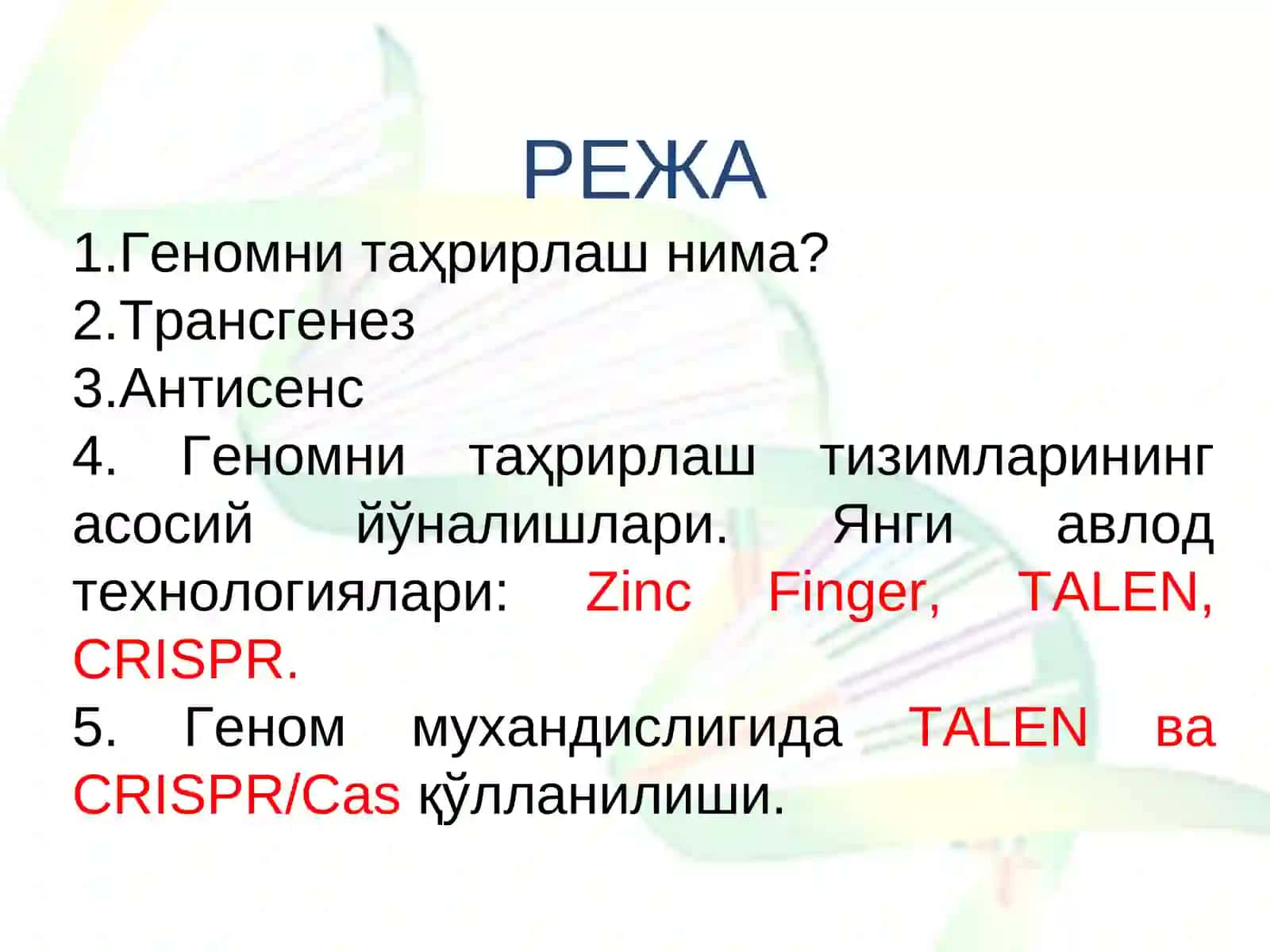 РЕЖА

1.Геномни таҳрирлаш нима?
2.Трансгенез
3.Антисенс
4. Геномни таҳрирлаш тизимларининг асосий йўналишлари. Янги авлод технологиялари: Zinc Finger, TALEN, CRISPR.
5. Геном мухандислигида TALEN ва CRISPR/Cas қўлланилиши.